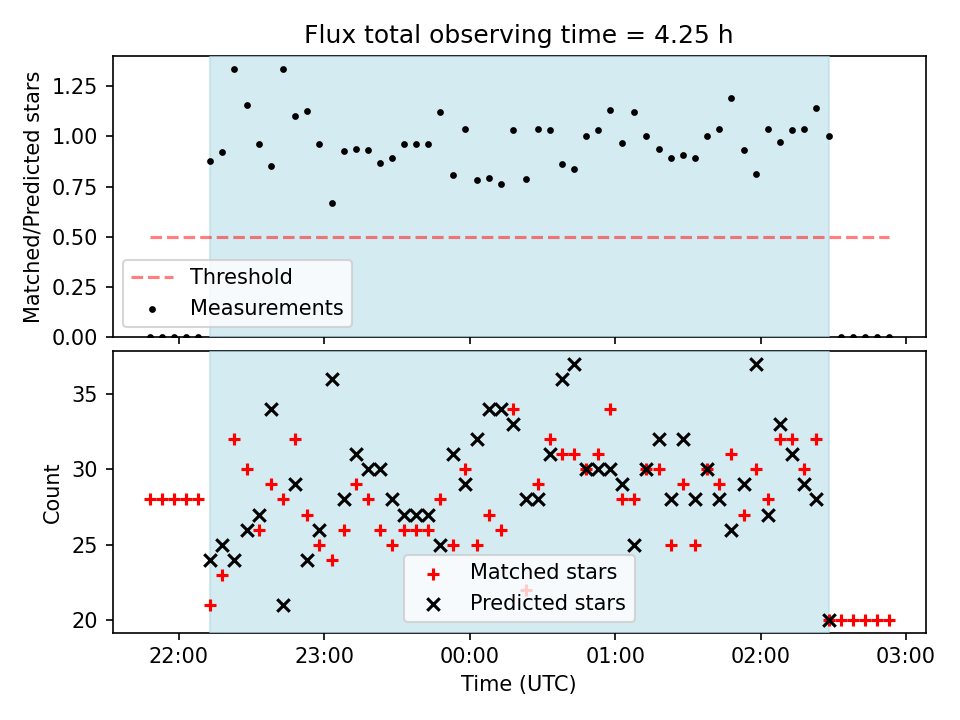 Flux total observing time = 4.25 h

Matched/Predicted stars

1.25
1.00
0.75
0.50
0.25
0.00

Threshold
Measurements

Count

35
30
25
20

Matched stars
Predicted stars

22:00
23:00
00:00
01:00
02:00
03:00

Time (UTC)